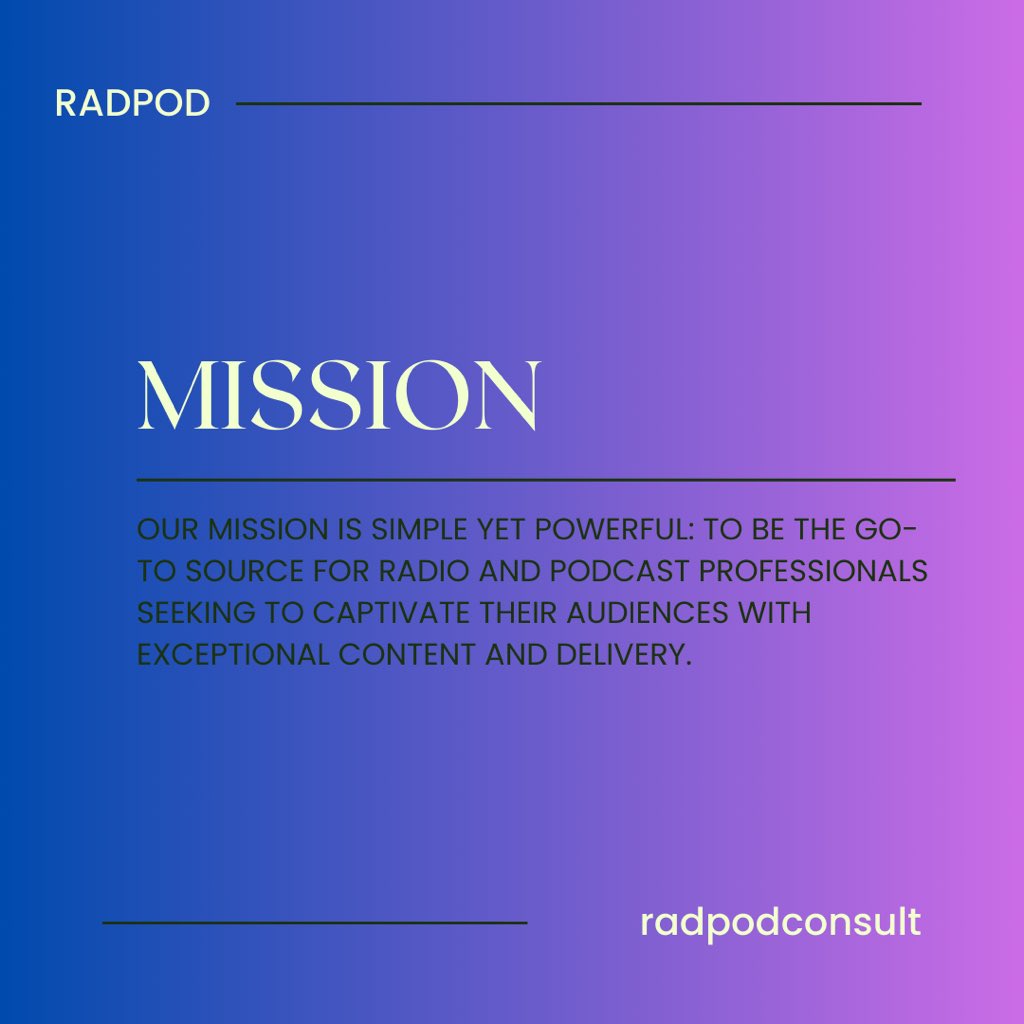 RADPOD

MISSION

OUR MISSION IS SIMPLE YET POWERFUL: TO BE THE GO-TO SOURCE FOR RADIO AND PODCAST PROFESSIONALS SEEKING TO CAPTIVATE THEIR AUDIENCES WITH EXCEPTIONAL CONTENT AND DELIVERY.

radpodconsult